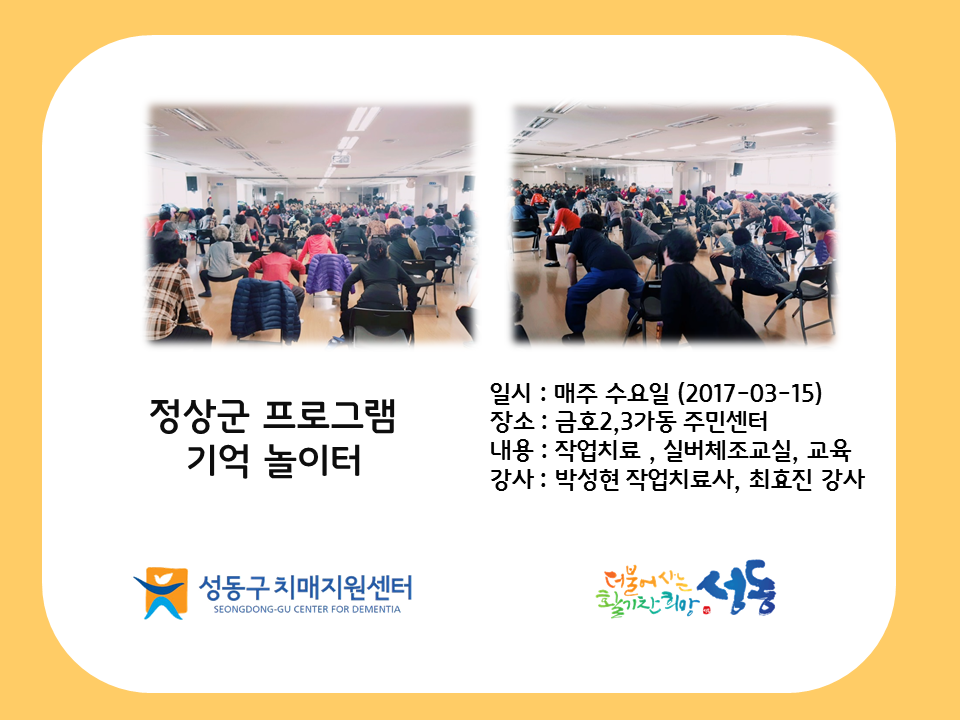 정상군 프로그램
기억 놀이터

일시 : 매주 수요일 (2017-03-15)
장소 : 금호2,3가동 주민센터
내용 : 작업치료 , 실버체조교실, 교육
강사 : 박성현 작업치료사, 최효진 강사

성동구 치매지원센터
SEONGDONG-GU CENTER FOR DEMENTIA

더불어 사는 활기찬 희망 성동